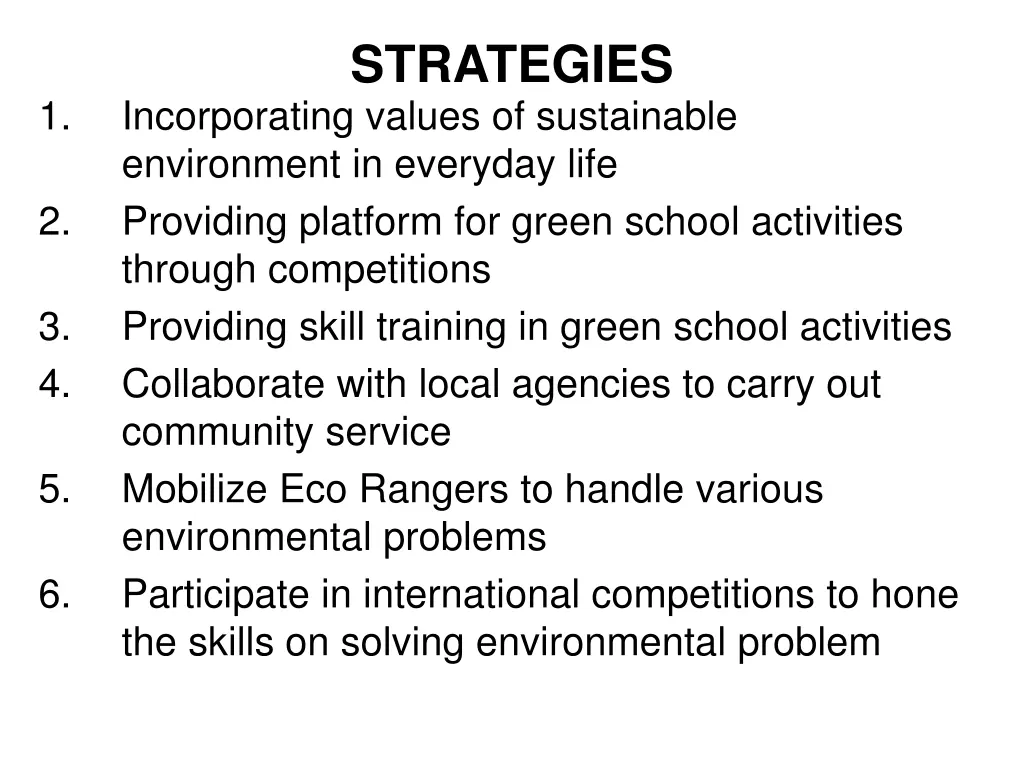 STRATEGIES

1. Incorporating values of sustainable environment in everyday life
2. Providing platform for green school activities through competitions
3. Providing skill training in green school activities
4. Collaborate with local agencies to carry out community service
5. Mobilize Eco Rangers to handle various environmental problems
6. Participate in international competitions to hone the skills on solving environmental problem